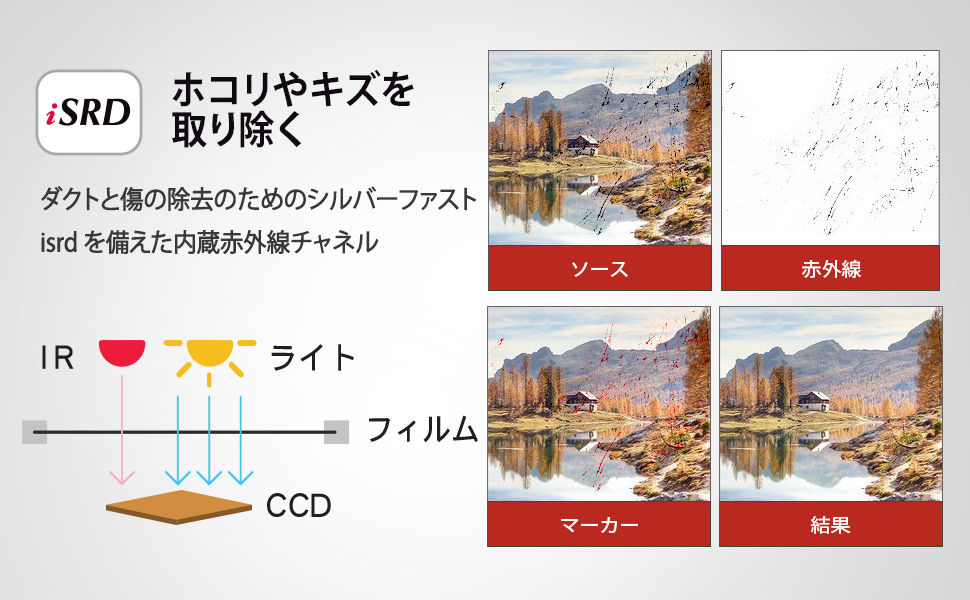 iSRD

ホコリやキズを取り除く

ダクトと傷の除去のためのシルバーファスト isrd を備えた内蔵赤外線チャネル

IR

ライト

フィルム

CCD

ソース

赤外線

マーカー

結果